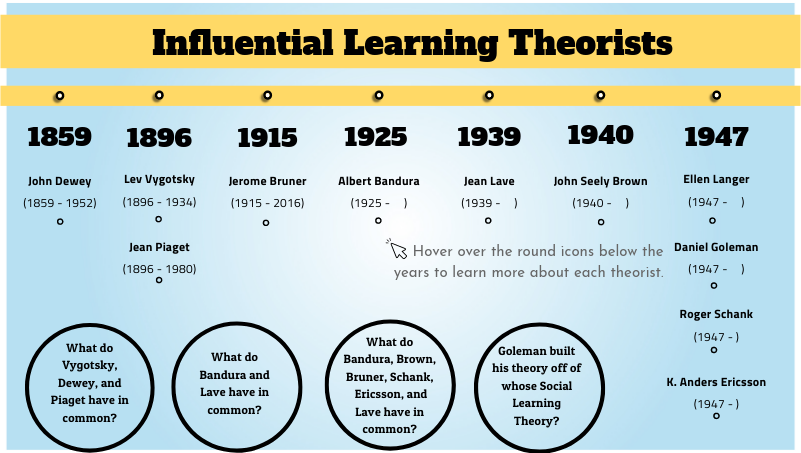 Influential Learning Theorists

1859

John Dewey

(1859 - 1952)

1896

Lev Vygotsky

(1896 - 1934)

Jean Piaget

(1896 - 1980)

1915

Jerome Bruner

(1915 - 2016)

1925

Albert Bandura

(1925 - )

1939

Jean Lave

(1939 - )

1940

John Seely Brown

(1940 - )

1947

Ellen Langer

(1947 - )

Daniel Goleman

(1947 - )

Roger Schank

(1947 - )

K. Anders Ericsson

(1947 - )

Hover over the round icons below the years to learn more about each theorist.

What do Vygotsky, Dewey, and Piaget have in common?

What do Bandura and Lave have in common?

What do Bandura, Brown, Bruner, Schank, Ericsson, and Lave have in common?

Goleman built his theory off of whose Social Learning Theory?